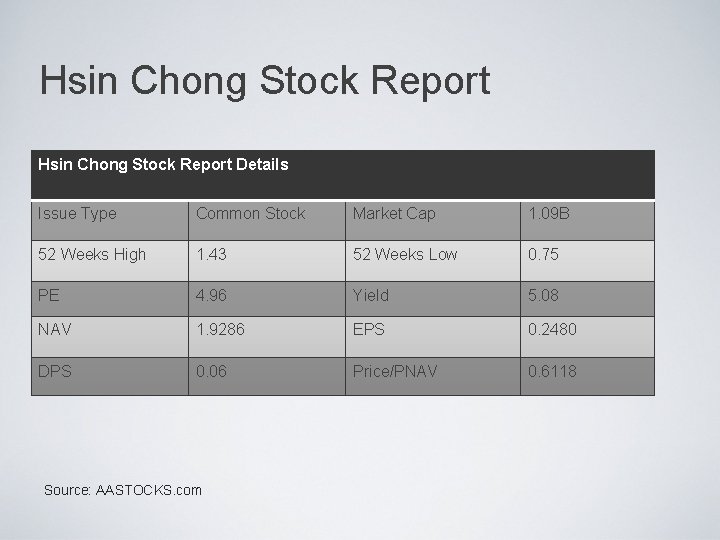 Hsin Chong Stock Report

| Hsin Chong Stock Report Details | | | |
|---|---|---|---|
| Issue Type | Common Stock | Market Cap | 1.09B |
| 52 Weeks High | 1.43 | 52 Weeks Low | 0.75 |
| PE | 4.96 | Yield | 5.08 |
| NAV | 1.9286 | EPS | 0.2480 |
| DPS | 0.06 | Price/PNAV | 0.6118 |

Source: AASTOCKS.com